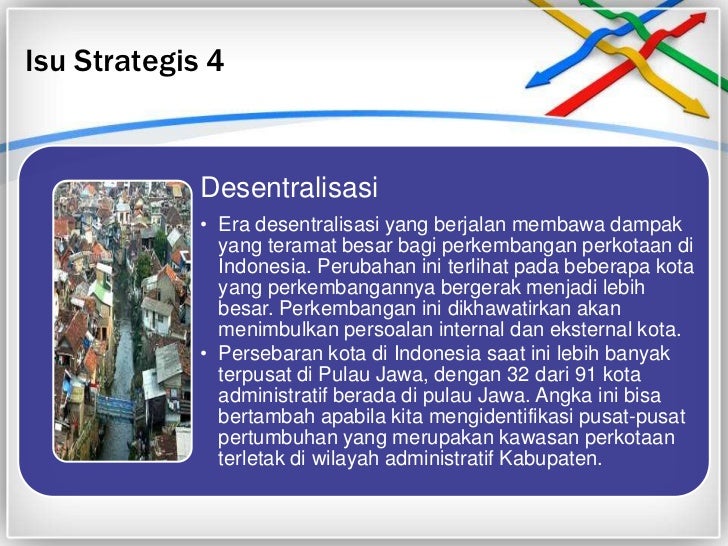 Isu Strategis 4

Desentralisasi

• Era desentralisasi yang berjalan membawa dampak yang teramat besar bagi perkembangan perkotaan di Indonesia. Perubahan ini terlihat pada beberapa kota yang perkembangannya bergerak menjadi lebih besar. Perkembangan ini dikhawatirkan akan menimbulkan persoalan internal dan eksternal kota.
• Persebaran kota di Indonesia saat ini lebih banyak terpusat di Pulau Jawa, dengan 32 dari 91 kota administratif berada di pulau Jawa. Angka ini bisa bertambah apabila kita mengidentifikasi pusat-pusat pertumbuhan yang merupakan kawasan perkotaan terletak di wilayah administratif Kabupaten.